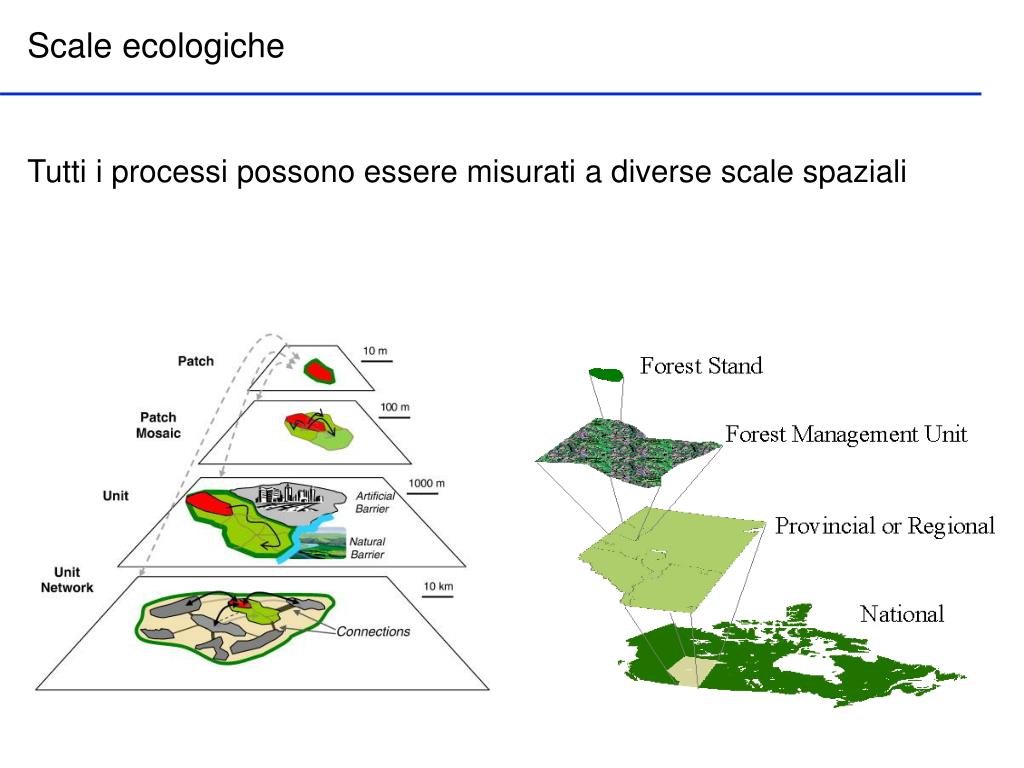 Scale ecologiche

Tutti i processi possono essere misurati a diverse scale spaziali

Patch

10 m

Patch Mosaic

100 m

Unit

1000 m

Artificial Barrier

Natural Barrier

Unit Network

10 km

Connections

Forest Stand

Forest Management Unit

Provincial or Regional

National